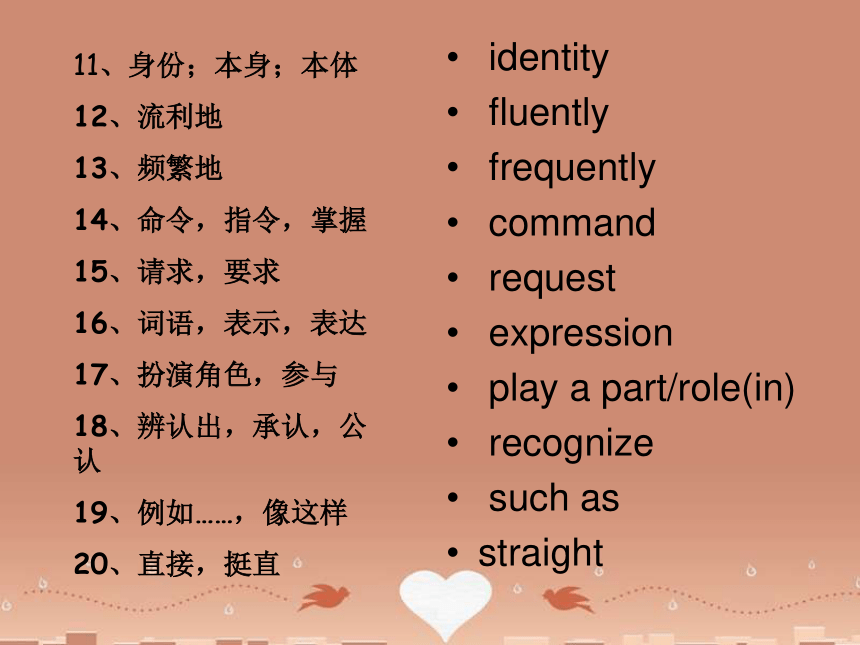 11、身份；本身；本体

12、流利地

13、频繁地

14、命令，指令，掌握

15、请求，要求

16、词语，表示，表达

17、扮演角色，参与

18、辨认出，承认，公认

19、例如……，像这样

20、直接，挺直

• identity
• fluently
• frequently
• command
• request
• expression
• play a part/role(in)
• recognize
• such as
• straight